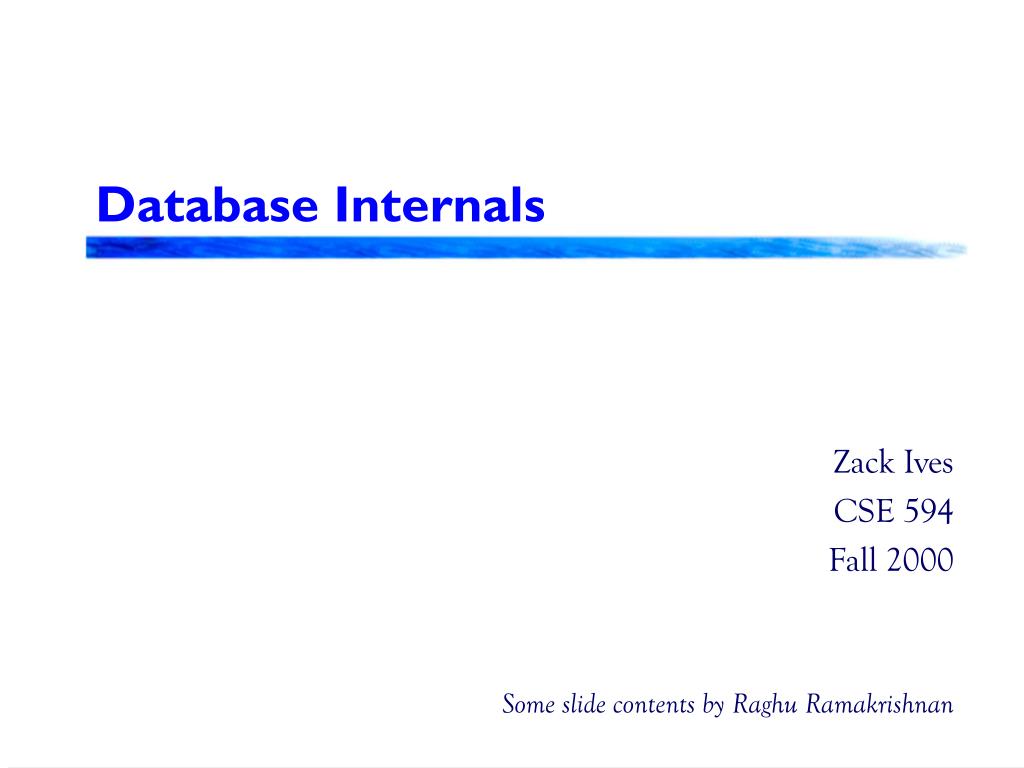 Database Internals

Zack Ives
CSE 594
Fall 2000

Some slide contents by Raghu Ramakrishnan